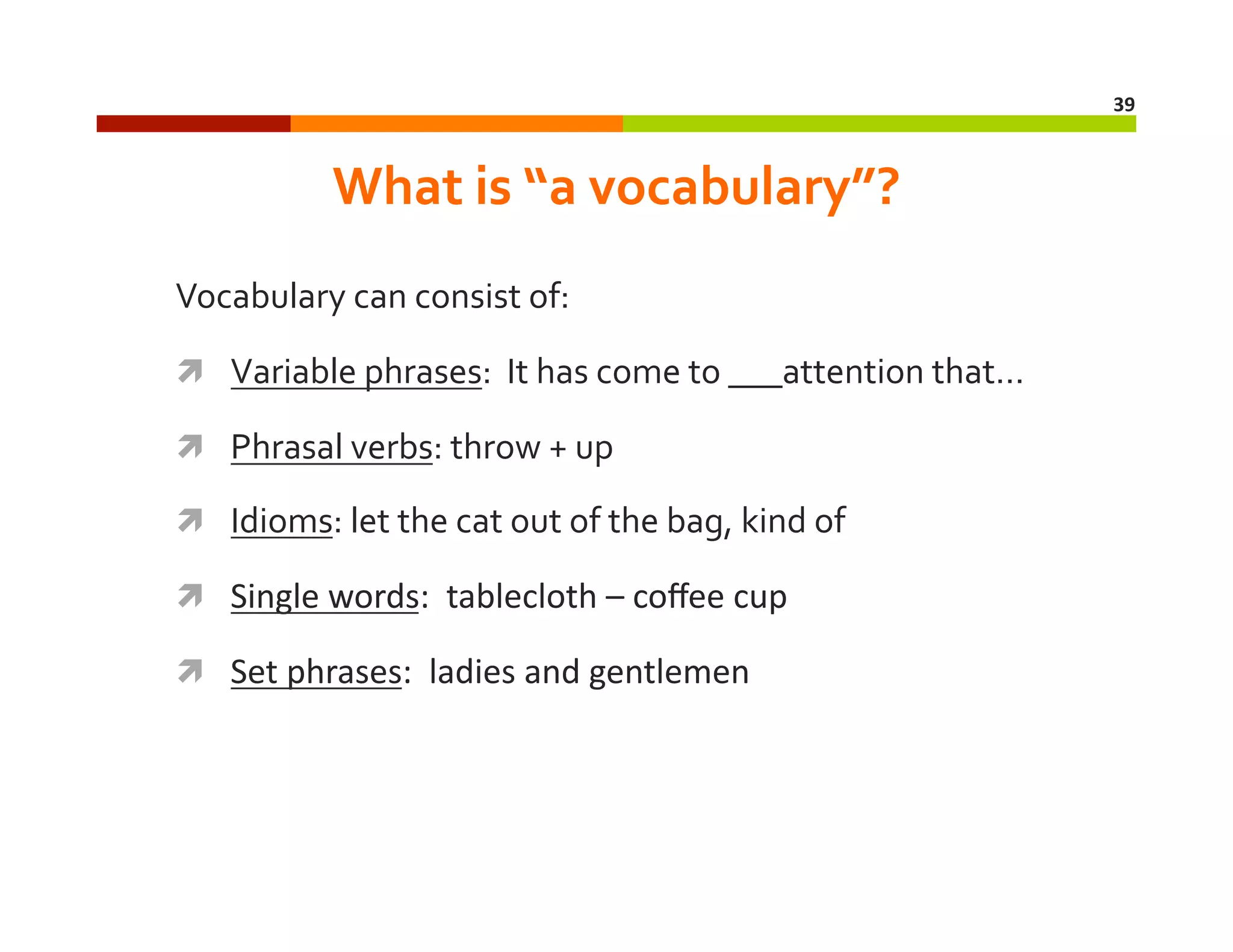 39

What is “a vocabulary”?

Vocabulary can consist of:

Variable phrases: It has come to ___attention that…

Phrasal verbs: throw + up

Idioms: let the cat out of the bag, kind of

Single words: tablecloth – coffee cup

Set phrases: ladies and gentlemen